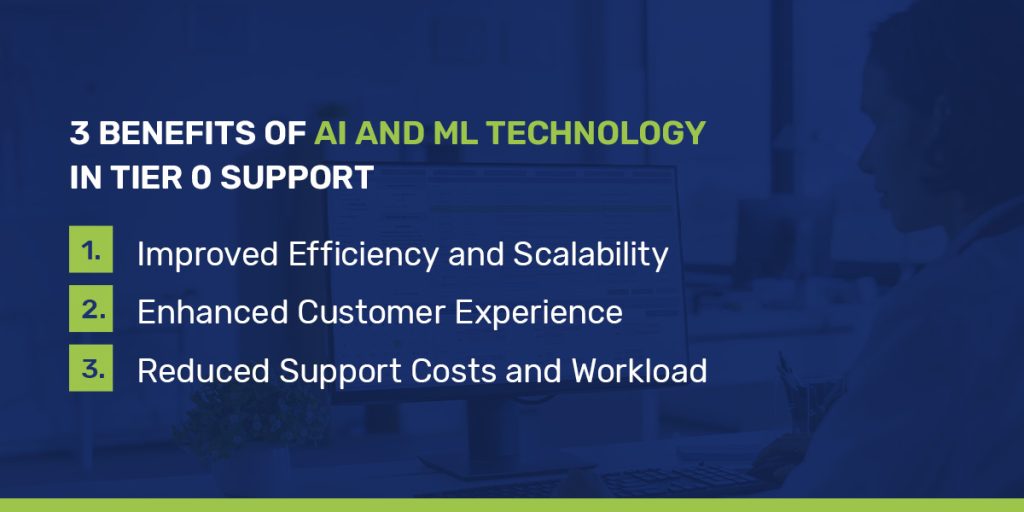 3 BENEFITS OF AI AND ML TECHNOLOGY IN TIER 0 SUPPORT

1. Improved Efficiency and Scalability

2. Enhanced Customer Experience

3. Reduced Support Costs and Workload